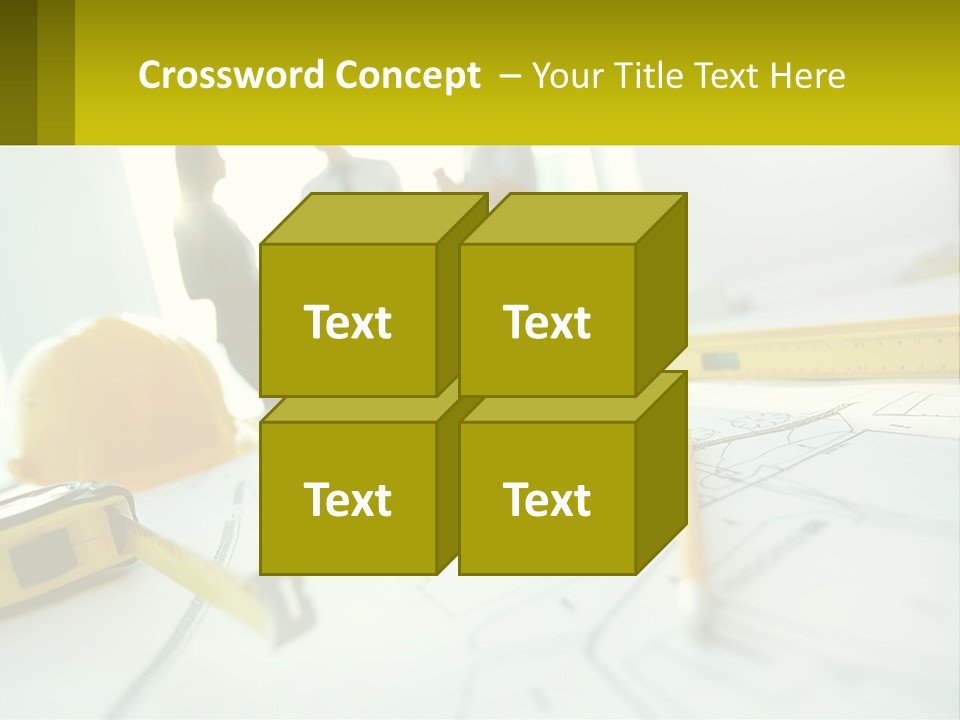 Crossword Concept – Your Title Text Here

Text

Text

Text

Text